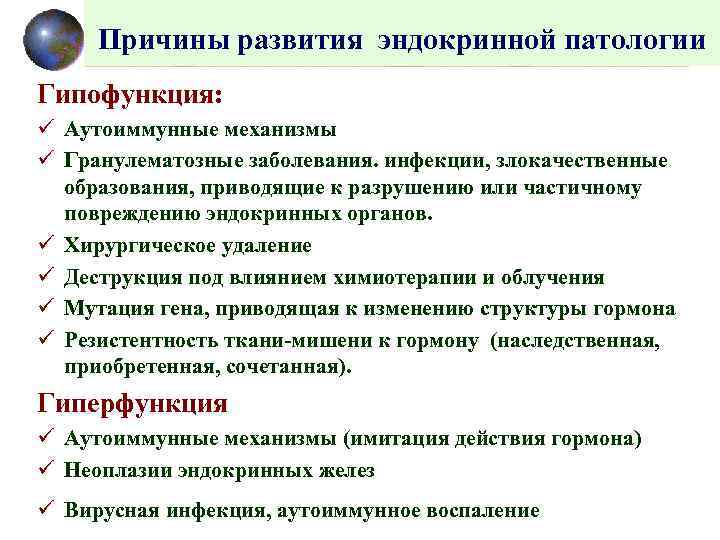 Причины развития эндокринной патологии

Гипофункция:

✓ Аутоиммунные механизмы

✓ Гранулематозные заболевания. инфекции, злокачественные образования, приводящие к разрушению или частичному повреждению эндокринных органов.

✓ Хирургическое удаление

✓ Деструкция под влиянием химиотерапии и облучения

✓ Мутация гена, приводящая к изменению структуры гормона

✓ Резистентность ткани-мишени к гормону (наследственная, приобретенная, сочетанная).

Гиперфункция

✓ Аутоиммунные механизмы (имитация действия гормона)

✓ Неоплазии эндокринных желез

✓ Вирусная инфекция, аутоиммунное воспаление